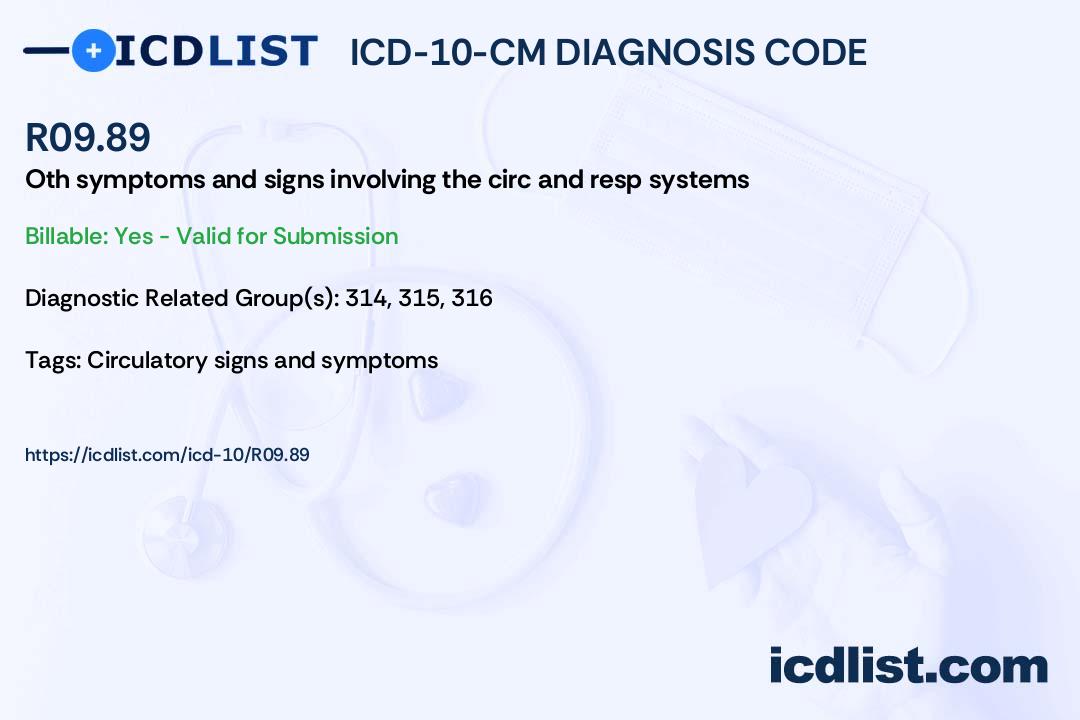 ICDLIST ICD-10-CM DIAGNOSIS CODE

R09.89

Oth symptoms and signs involving the circ and resp systems

Billable: Yes - Valid for Submission

Diagnostic Related Group(s): 314, 315, 316

Tags: Circulatory signs and symptoms

https://icdlist.com/icd-10/R09.89

icdlist.com